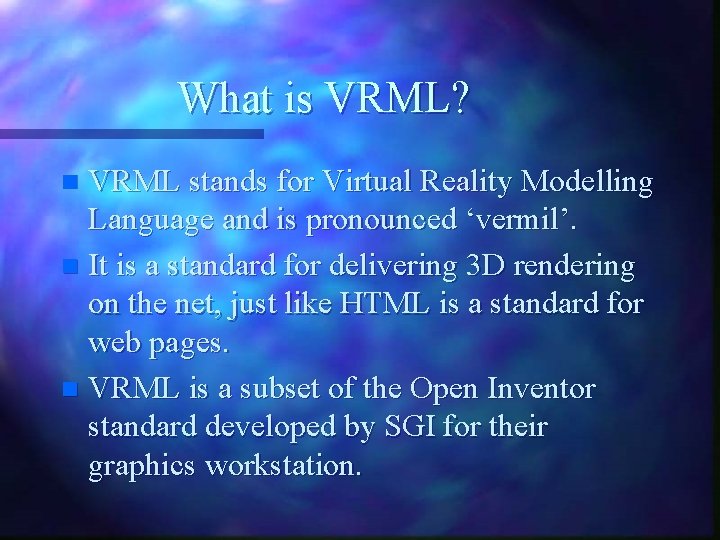 What is VRML?

VRML stands for Virtual Reality Modelling Language and is pronounced ‘vermil’.

It is a standard for delivering 3D rendering on the net, just like HTML is a standard for web pages.

VRML is a subset of the Open Inventor standard developed by SGI for their graphics workstation.